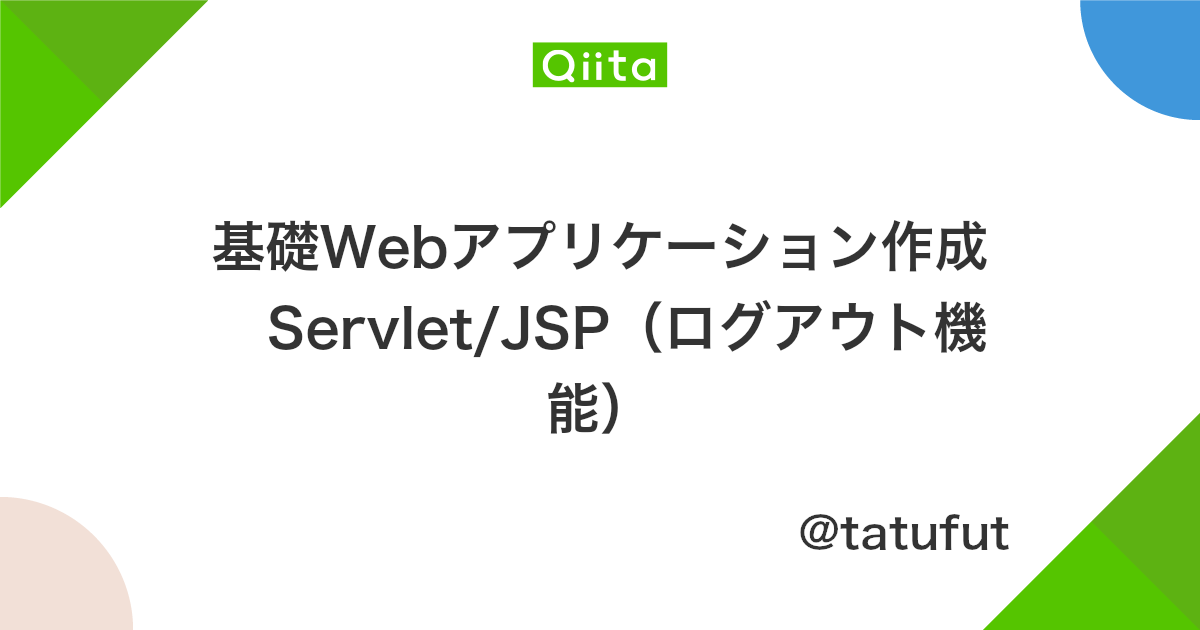 Qiita

基礎Webアプリケーション作成　Servlet/JSP（ログアウト機能）

@tatufut